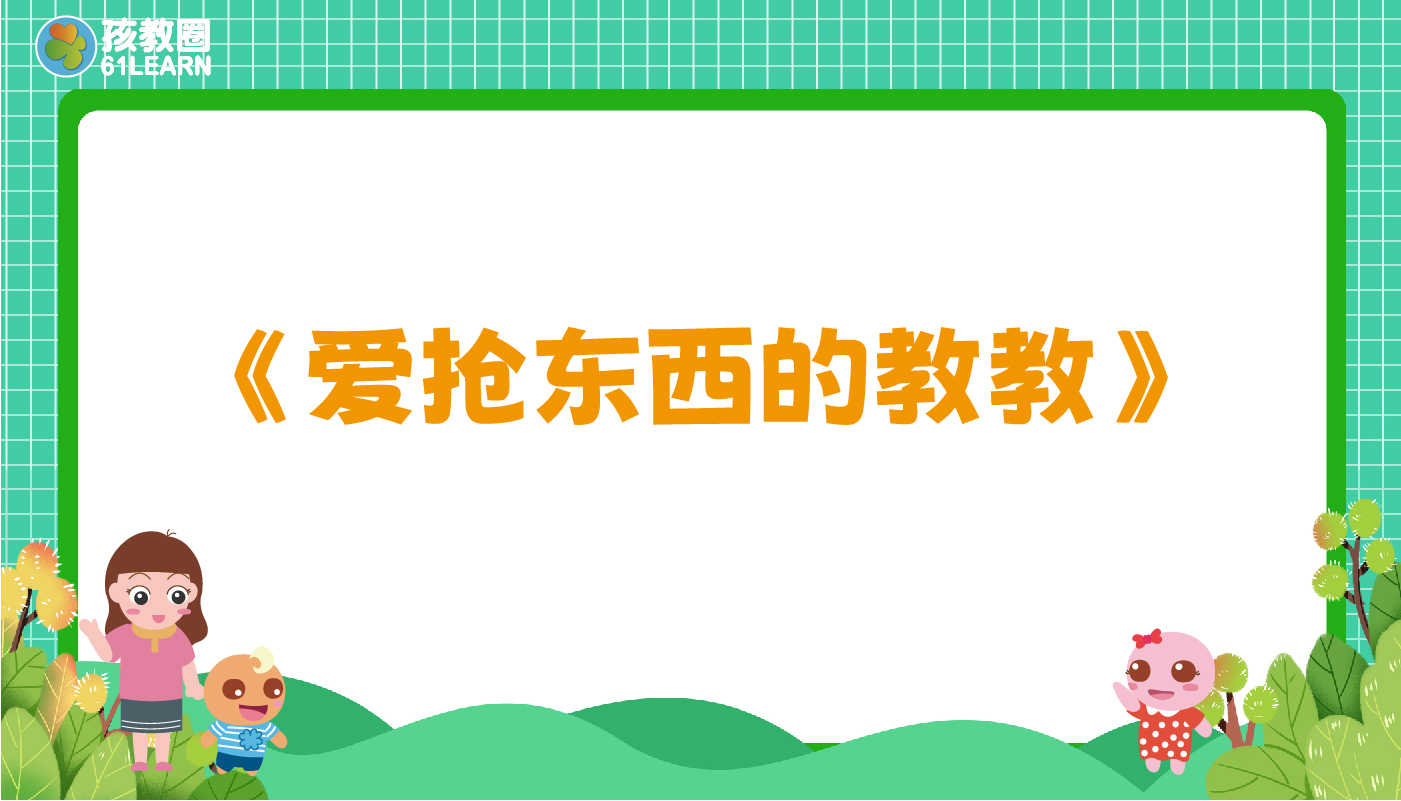 孩教圈
61LEARN

《爱抢东西的教教》